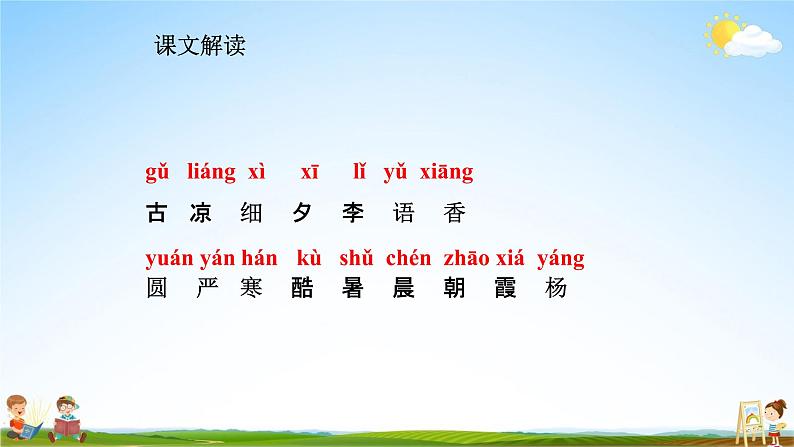 课文解读

gǔ liáng xì xī lǐ yǔ xiāng
古 凉 细 夕 李 语 香

yuán yán hán kù shǔ chén zhāo xiá yáng
圆 严 寒 酷 暑 晨 朝 霞 杨